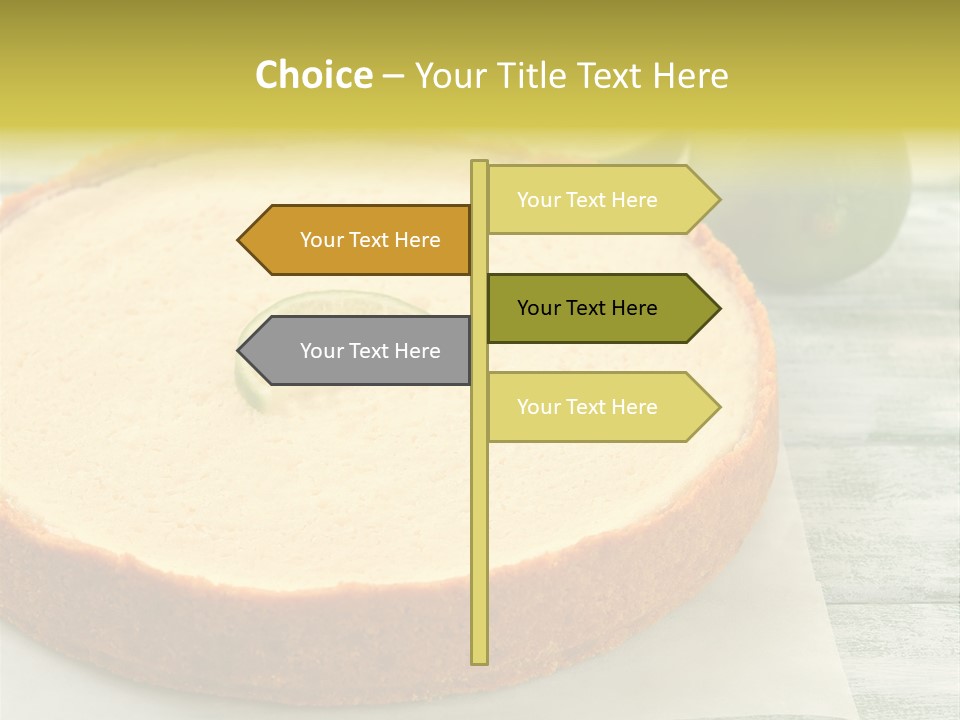 Choice – Your Title Text Here

Your Text Here

Your Text Here

Your Text Here

Your Text Here

Your Text Here